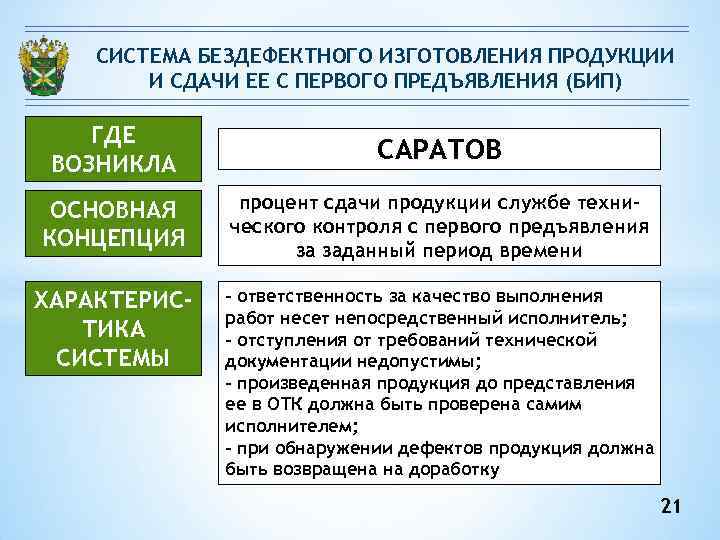 СИСТЕМА БЕЗДЕФЕКТНОГО ИЗГОТОВЛЕНИЯ ПРОДУКЦИИ И СДАЧИ ЕЕ С ПЕРВОГО ПРЕДЪЯВЛЕНИЯ (БИП)

ГДЕ ВОЗНИКЛА

САРАТОВ

ОСНОВНАЯ КОНЦЕПЦИЯ

процент сдачи продукции службе технического контроля с первого предъявления за заданный период времени

ХАРАКТЕРИСТИКА СИСТЕМЫ

- ответственность за качество выполнения работ несет непосредственный исполнитель;
- отступления от требований технической документации недопустимы;
- произведенная продукция до представления ее в ОТК должна быть проверена самим исполнителем;
- при обнаружении дефектов продукция должна быть возвращена на доработку

21